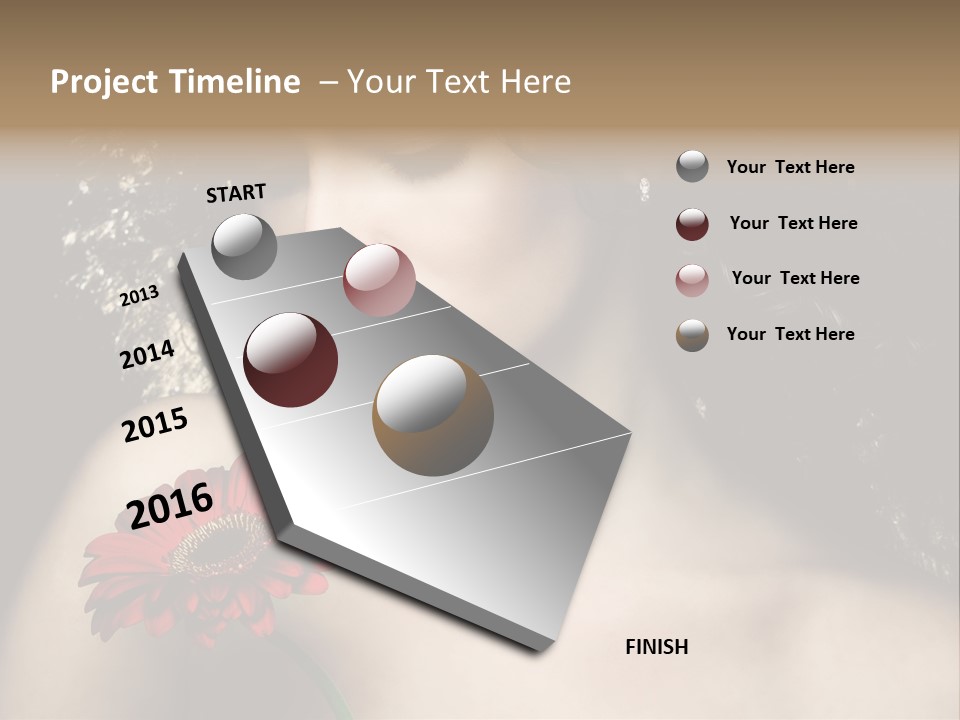 Project Timeline – Your Text Here

START

2013

2014

2015

2016

FINISH

Your Text Here

Your Text Here

Your Text Here

Your Text Here